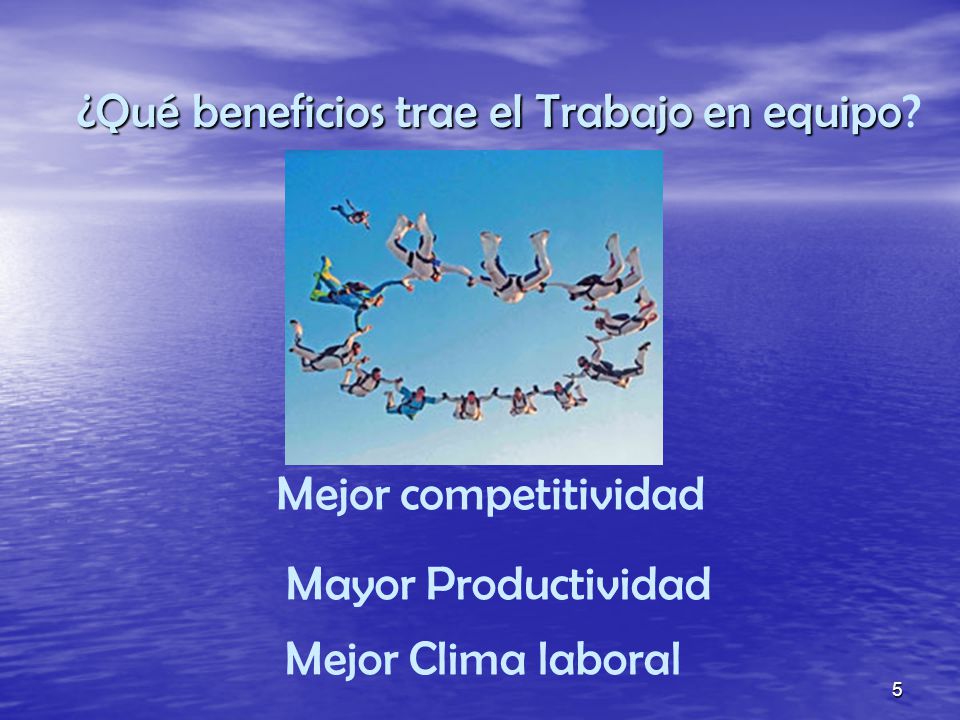 ¿Qué beneficios trae el Trabajo en equipo?

Mejor competitividad

Mayor Productividad

Mejor Clima laboral

5